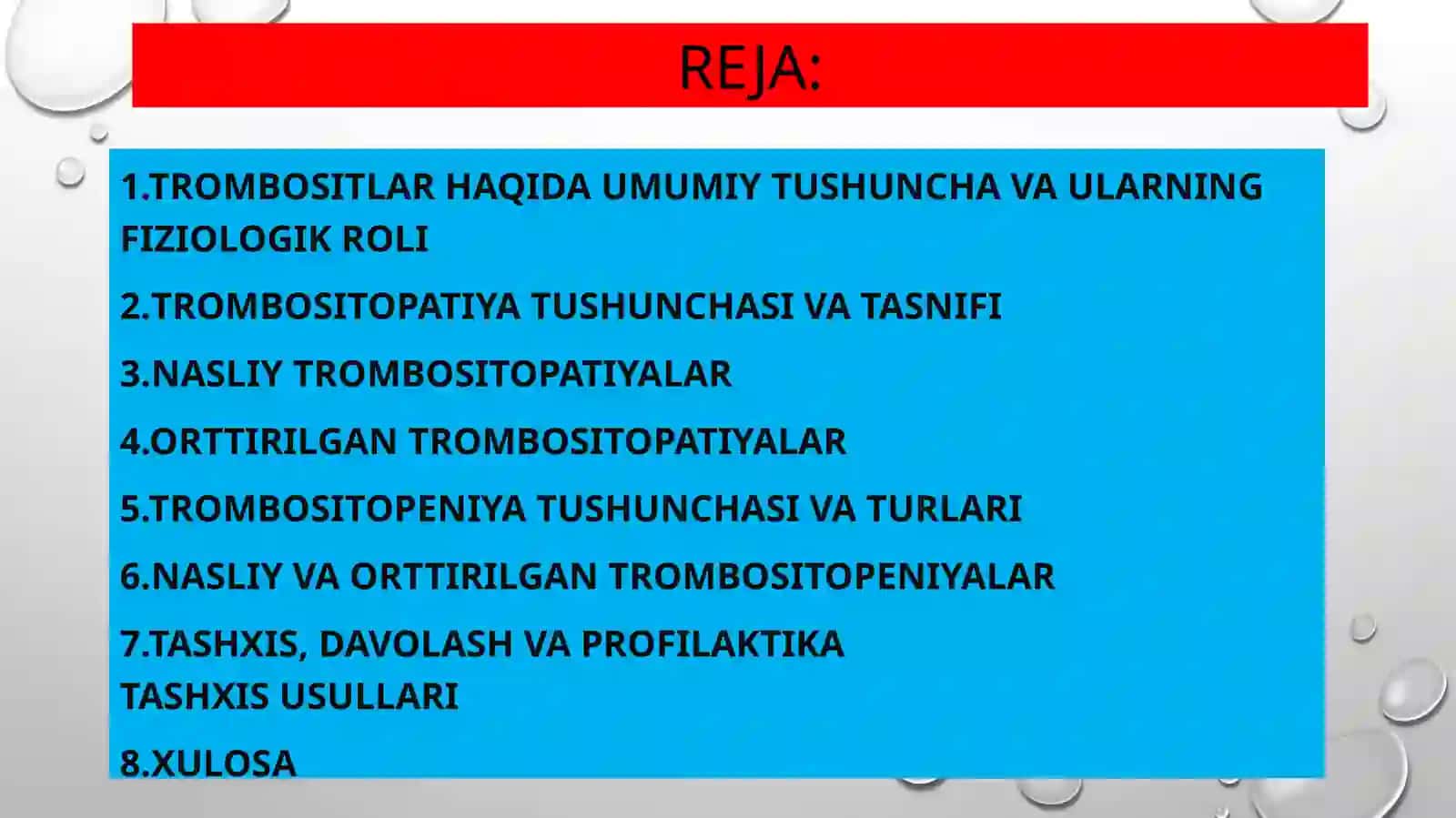 REJA:

1.TROMBOSITLAR HAQIDA UMUMIY TUSHUNCHA VA ULARNING FIZIOLOGIK ROLI

2.TROMBOSITOPATIYA TUSHUNCHASI VA TASNIFI

3.NASLIY TROMBOSITOPATIYALAR

4.ORTTIRILGAN TROMBOSITOPATIYALAR

5.TROMBOSITOPENIYA TUSHUNCHASI VA TURLARI

6.NASLIY VA ORTTIRILGAN TROMBOSITOPENIYALAR

7.TASHXIS, DAVOLASH VA PROFILAKTIKA
TASHXIS USULLARI

8.XULOSA